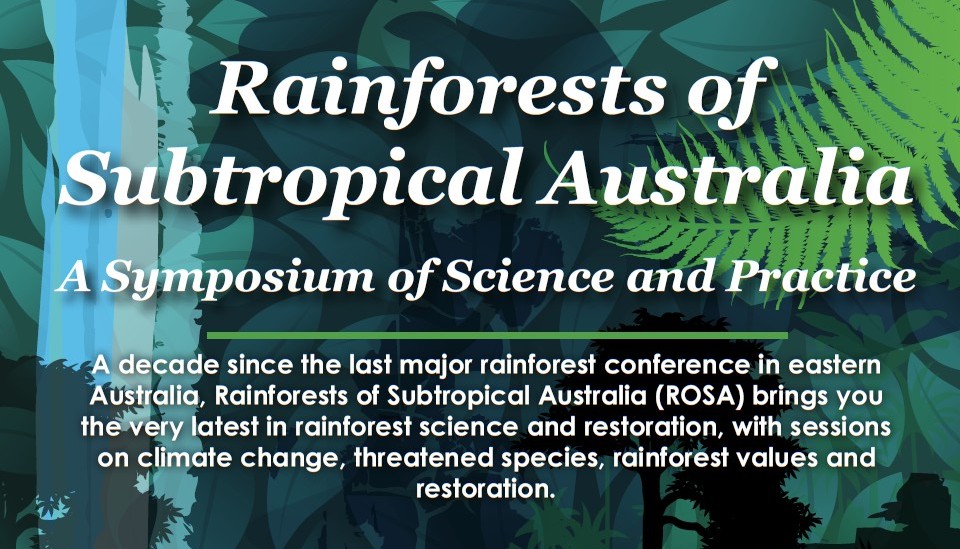 Rainforests of Subtropical Australia

A Symposium of Science and Practice

A decade since the last major rainforest conference in eastern Australia, Rainforests of Subtropical Australia (ROSA) brings you the very latest in rainforest science and restoration, with sessions on climate change, threatened species, rainforest values and restoration.